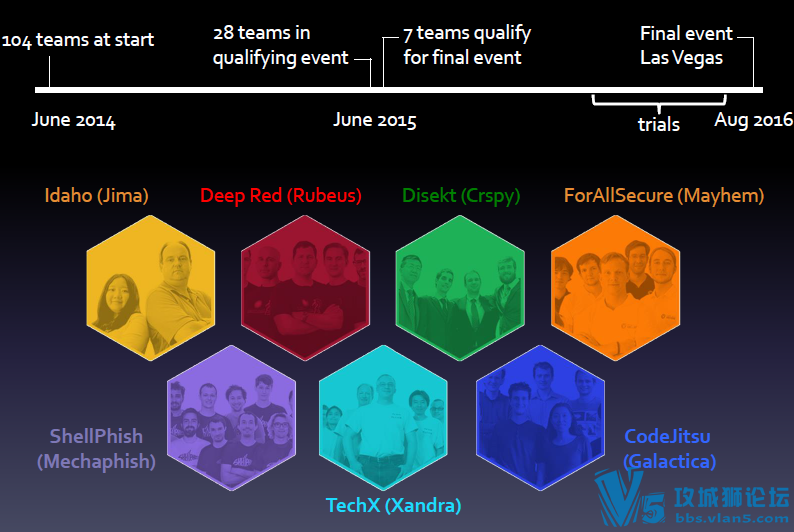 104 teams at start

28 teams in qualifying event

7 teams qualify for final event

Final event Las Vegas

June 2014

June 2015

trials

Aug 2016

Idaho (Jima)

Deep Red (Rubeus)

Disekt (Crspy)

ForAllSecure (Mayhem)

ShellPhish (Mechaphish)

TechX (Xandra)

CodeJitsu (Galactica)

V5 攻城狮论坛 bbs.vlan5.com